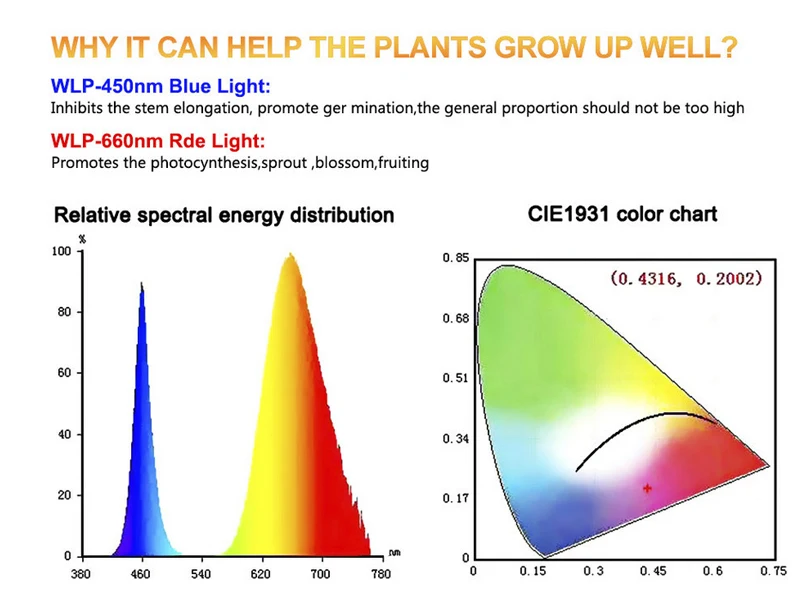 WHY IT CAN HELP THE PLANTS GROW UP WELL?

WLP-450nm Blue Light:
Inhibits the stem elongation, promote ger mination,the general proportion should not be too high

WLP-660nm Rde Light:
Promotes the photocynthesis,sprout ,blossom,fruiting

Relative spectral energy distribution

%
100
80
60
40
20
0
380 460 540 620 700 780
nm

CIE1931 color chart

(0.4316, 0.2002)
0.85
0.68
0.51
0.34
0.17
0
0 0.15 0.3 0.45 0.6 0.75